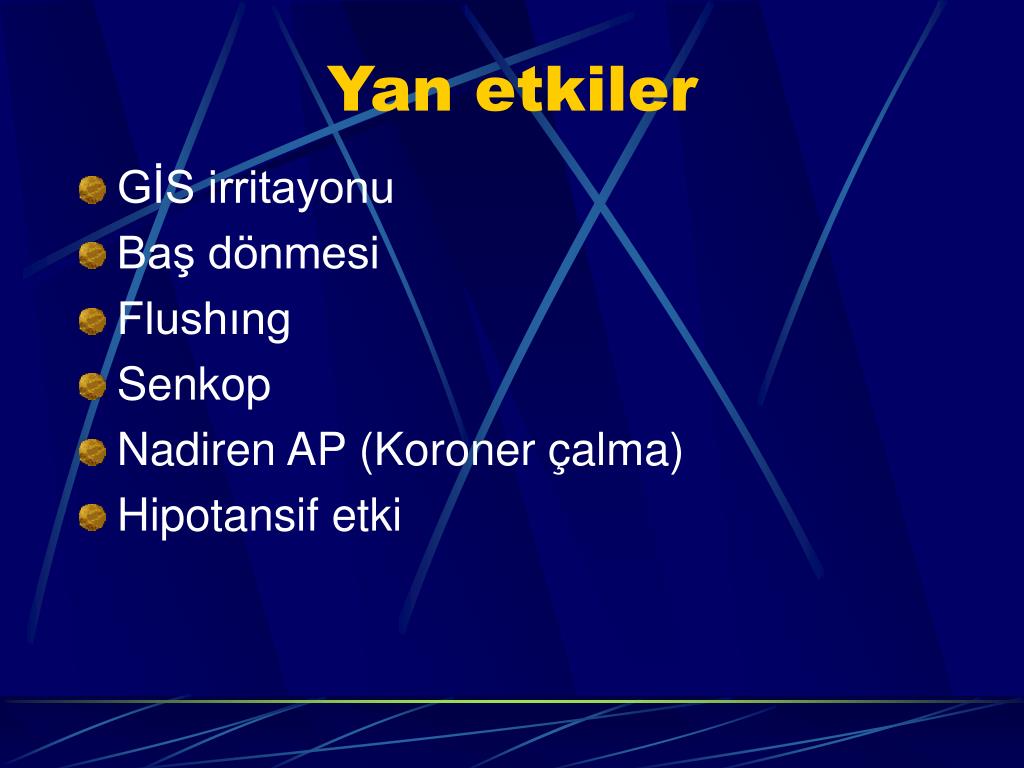 Yan etkiler

GİS irritayonu
Baş dönmesi
Flushıng
Senkop
Nadiren AP (Koroner çalma)
Hipotansif etki